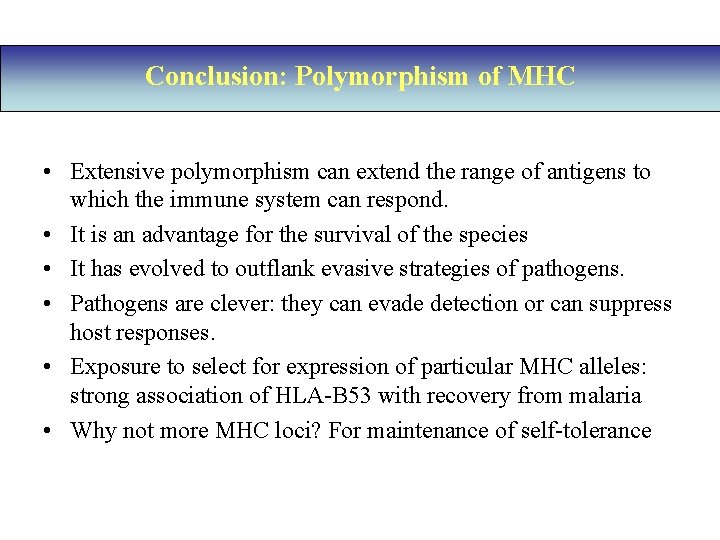 Conclusion: Polymorphism of MHC

• Extensive polymorphism can extend the range of antigens to which the immune system can respond.

• It is an advantage for the survival of the species

• It has evolved to outflank evasive strategies of pathogens.

• Pathogens are clever: they can evade detection or can suppress host responses.

• Exposure to select for expression of particular MHC alleles: strong association of HLA-B53 with recovery from malaria

• Why not more MHC loci? For maintenance of self-tolerance